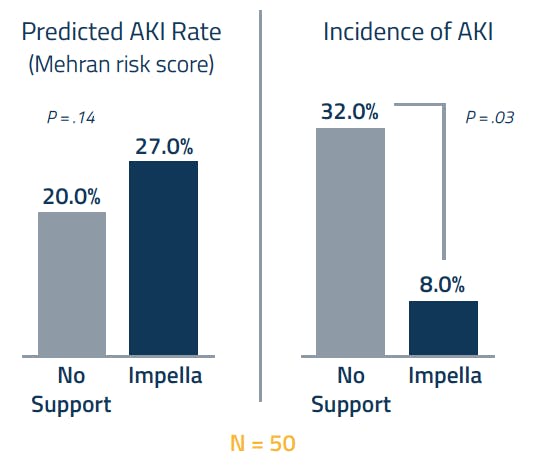 Predicted AKI Rate
(Mehran risk score)

P = .14

20.0%

27.0%

No Support

Impella

Incidence of AKI

32.0%

P = .03

8.0%

No Support

Impella

N = 50